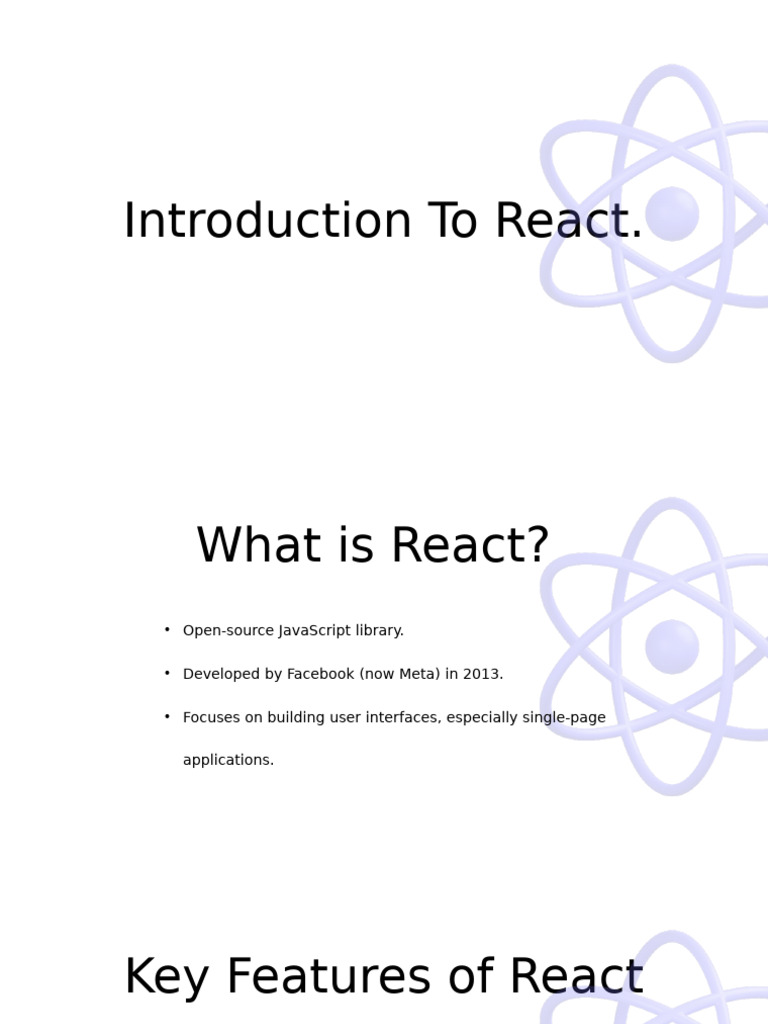 Introduction To React.

What is React?

• Open-source JavaScript library.

• Developed by Facebook (now Meta) in 2013.

• Focuses on building user interfaces, especially single-page applications.

Key Features of React